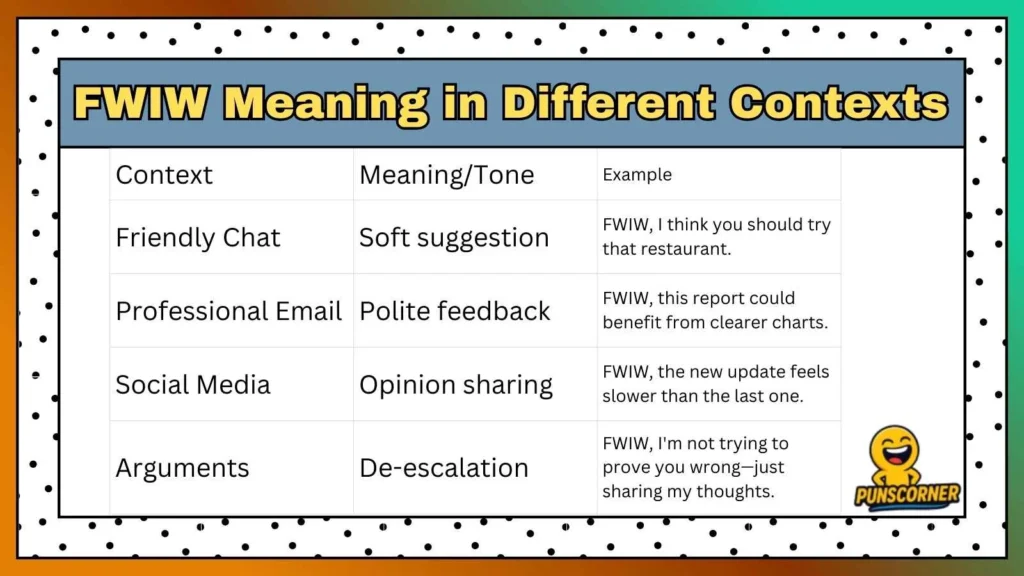 FWIW Meaning in Different Contexts

| Context | Meaning/Tone | Example |
|---|---|---|
| Friendly Chat | Soft suggestion | FWIW, I think you should try that restaurant. |
| Professional Email | Polite feedback | FWIW, this report could benefit from clearer charts. |
| Social Media | Opinion sharing | FWIW, the new update feels slower than the last one. |
| Arguments | De-escalation | FWIW, I'm not trying to prove you wrong—just sharing my thoughts. |

PUNSCORNER